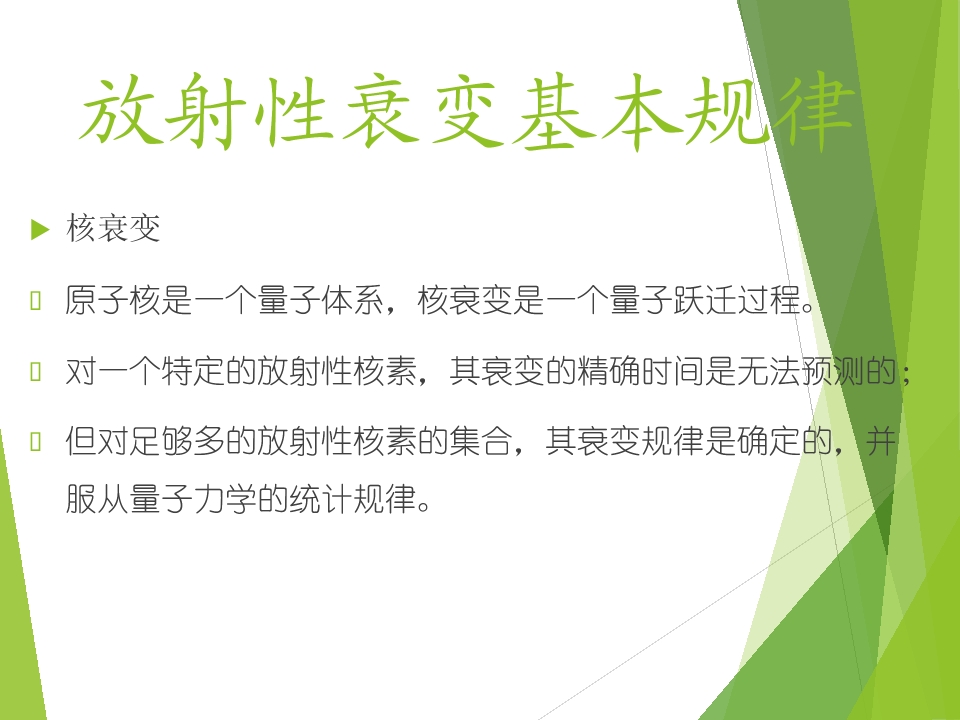 放射性衰变基本规律

核衰变

原子核是一个量子体系，核衰变是一个量子跃迁过程。

对一个特定的放射性核素，其衰变的精确时间是无法预测的；

但对足够多的放射性核素的集合，其衰变规律是确定的，并服从量子力学的统计规律。